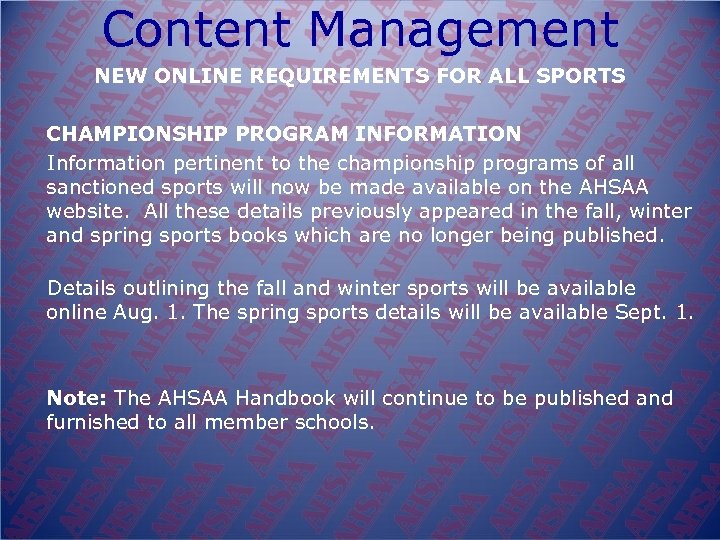 Content Management

NEW ONLINE REQUIREMENTS FOR ALL SPORTS

CHAMPIONSHIP PROGRAM INFORMATION

Information pertinent to the championship programs of all sanctioned sports will now be made available on the AHSAA website. All these details previously appeared in the fall, winter and spring sports books which are no longer being published.

Details outlining the fall and winter sports will be available online Aug. 1. The spring sports details will be available Sept. 1.

Note: The AHSAA Handbook will continue to be published and furnished to all member schools.